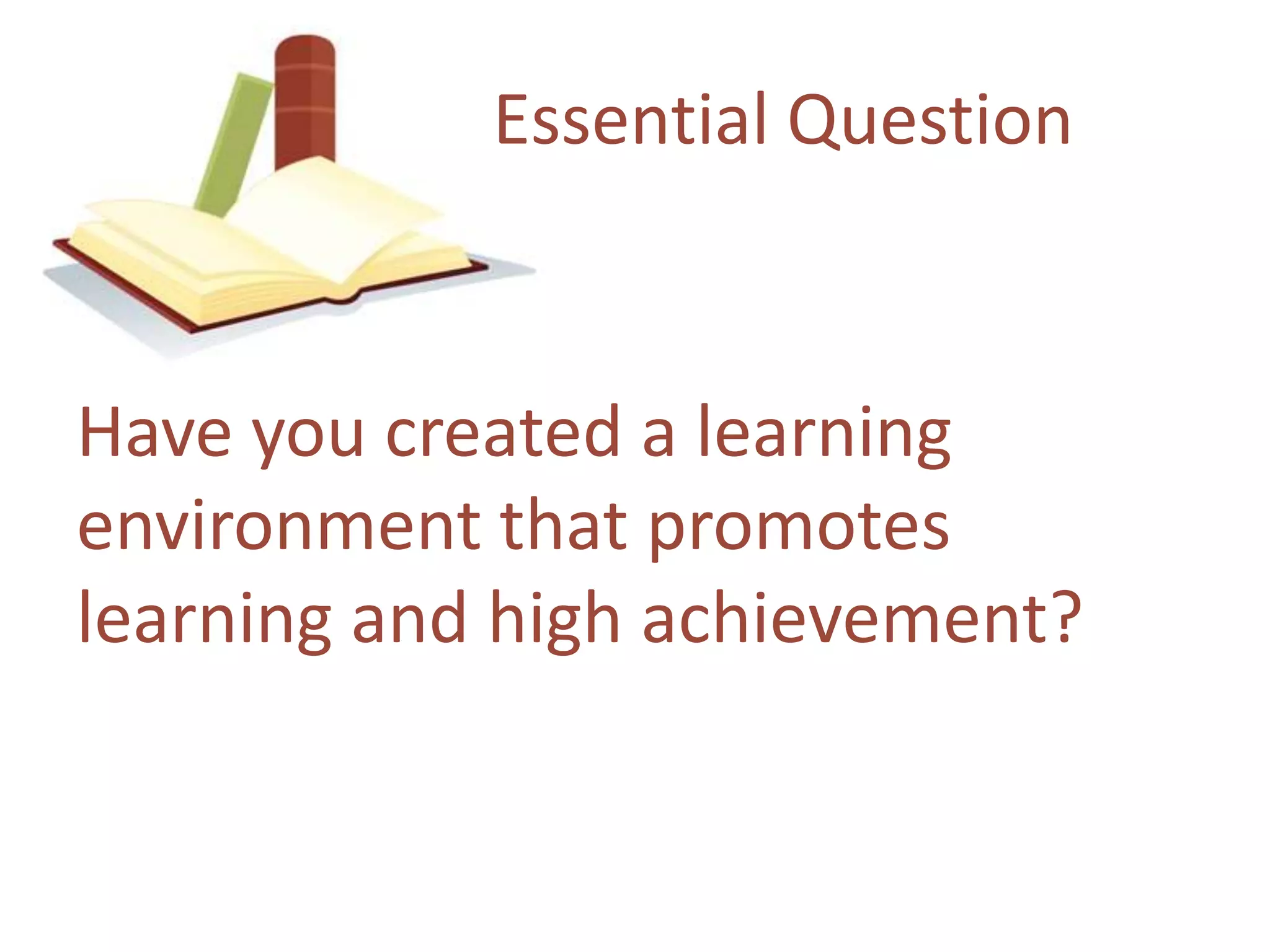 Essential Question

Have you created a learning environment that promotes learning and high achievement?